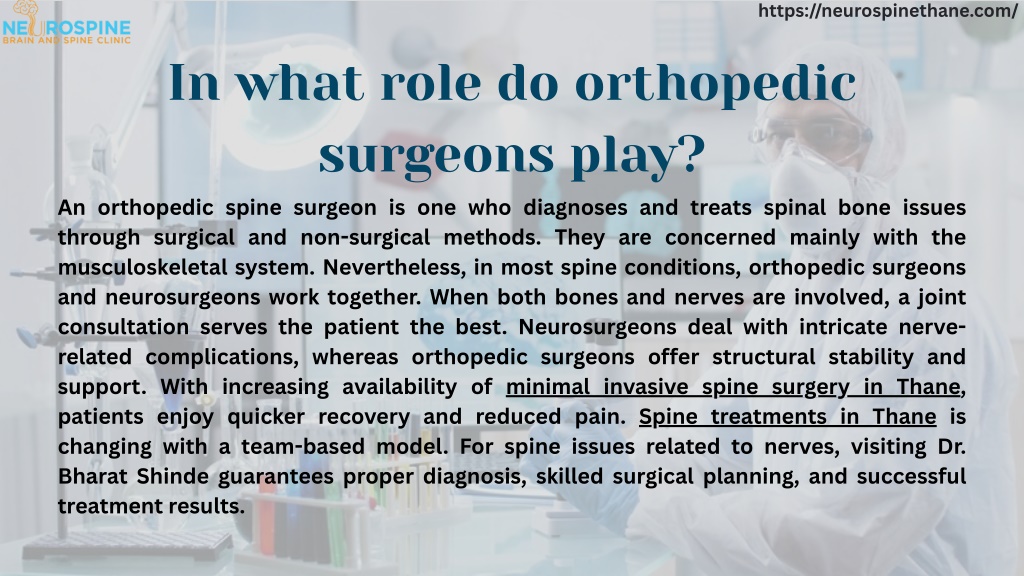 NEUROSPINE
BRAIN AND SPINE CLINIC

https://neurospinethane.com/

In what role do orthopedic surgeons play?

An orthopedic spine surgeon is one who diagnoses and treats spinal bone issues through surgical and non-surgical methods. They are concerned mainly with the musculoskeletal system. Nevertheless, in most spine conditions, orthopedic surgeons and neurosurgeons work together. When both bones and nerves are involved, a joint consultation serves the patient the best. Neurosurgeons deal with intricate nerve-related complications, whereas orthopedic surgeons offer structural stability and support. With increasing availability of minimal invasive spine surgery in Thane, patients enjoy quicker recovery and reduced pain. Spine treatments in Thane is changing with a team-based model. For spine issues related to nerves, visiting Dr. Bharat Shinde guarantees proper diagnosis, skilled surgical planning, and successful treatment results.